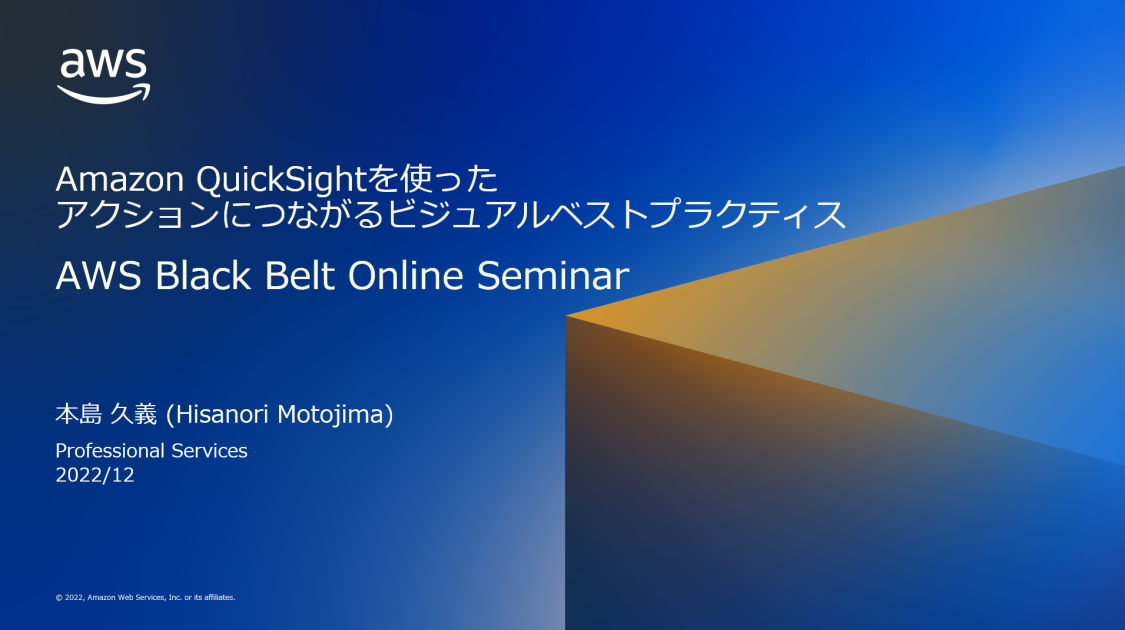 aws

Amazon QuickSightを使った
アクションにつながるビジュアルベストプラクティス

AWS Black Belt Online Seminar

本島 久義 (Hisanori Motojima)

Professional Services
2022/12

© 2022, Amazon Web Services, Inc. or its affiliates.